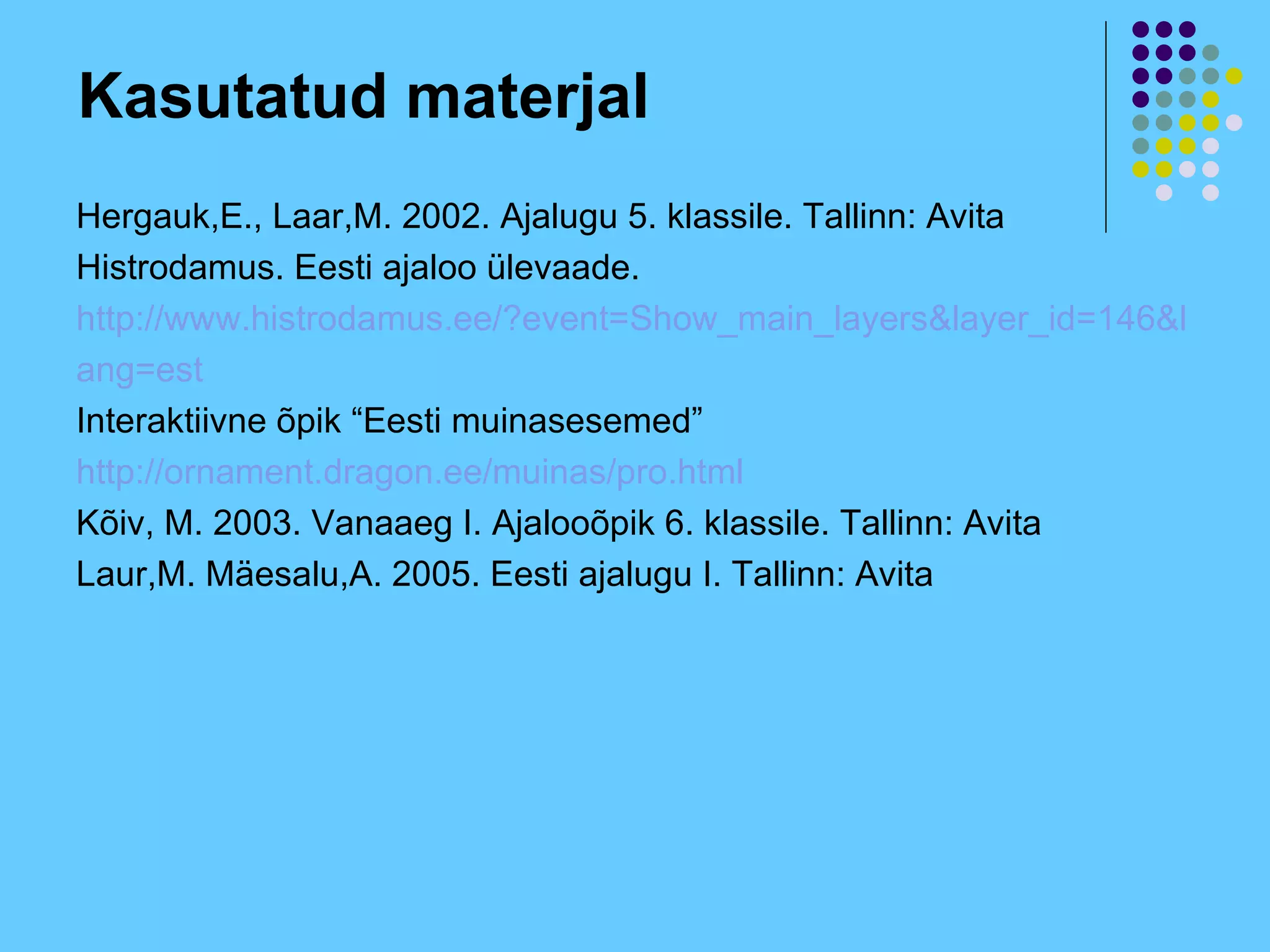 Kasutatud materjal

Hergauk,E., Laar,M. 2002. Ajalugu 5. klassile. Tallinn: Avita
Histrodamus. Eesti ajaloo ülevaade.
http://www.histrodamus.ee/?event=Show_main_layers&layer_id=146&lang=est
Interaktiivne õpik “Eesti muinasesemed”
http://ornament.dragon.ee/muinas/pro.html
Kõiv, M. 2003. Vanaaeg I. Ajalooõpik 6. klassile. Tallinn: Avita
Laur,M. Mäesalu,A. 2005. Eesti ajalugu I. Tallinn: Avita